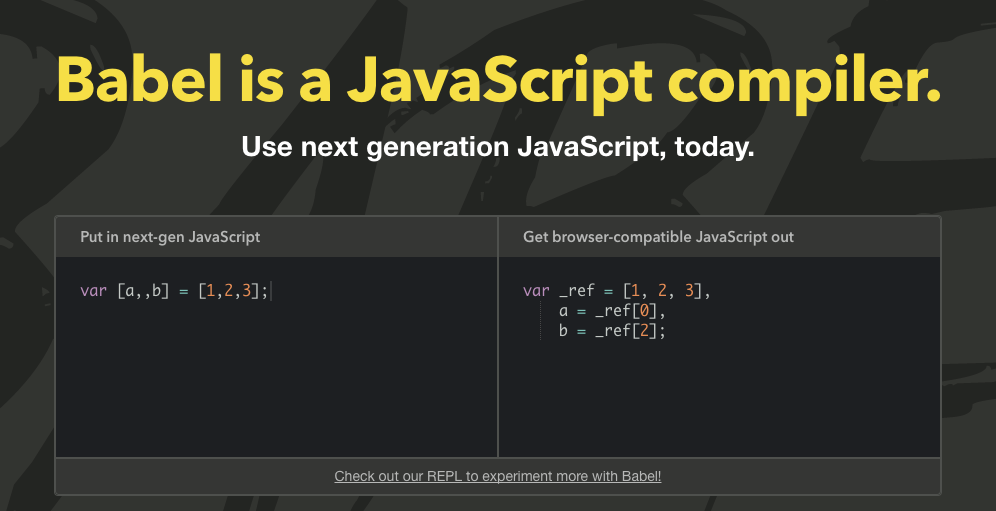 Babel is a JavaScript compiler.

Use next generation JavaScript, today.

Put in next-gen JavaScript

var [a,,b] = [1,2,3];

Get browser-compatible JavaScript out

var _ref = [1, 2, 3],
    a = _ref[0],
    b = _ref[2];

Check out our REPL to experiment more with Babel!